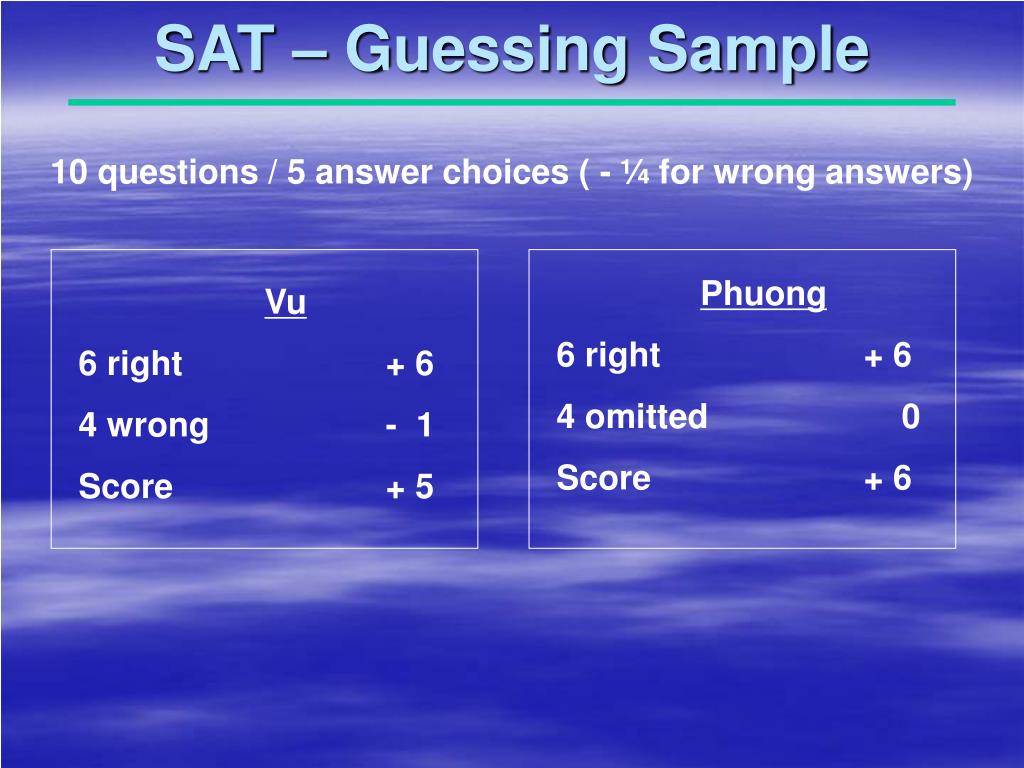 SAT – Guessing Sample

10 questions / 5 answer choices ( - ¼ for wrong answers)

Vu

6 right + 6

4 wrong - 1

Score + 5

Phuong

6 right + 6

4 omitted 0

Score + 6